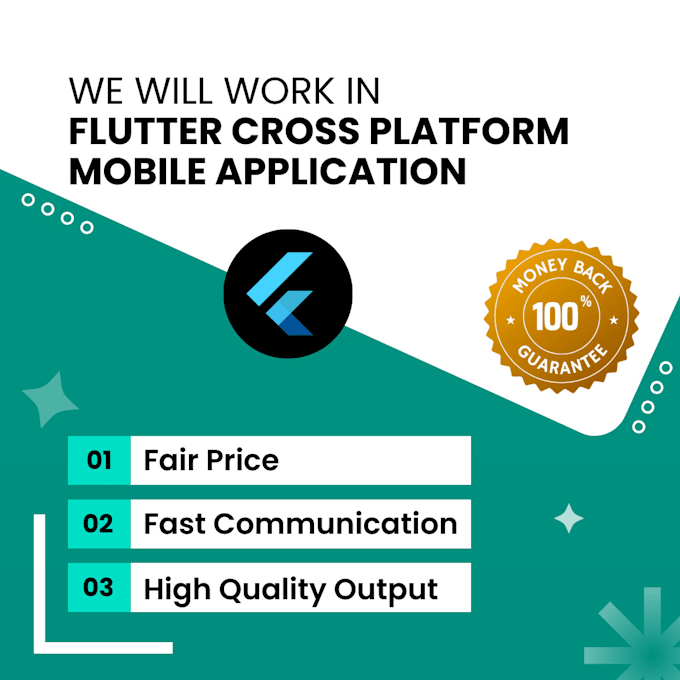 WE WILL WORK IN
FLUTTER CROSS PLATFORM MOBILE APPLICATION

MONEY BACK
100%
GUARANTEE

01 Fair Price
02 Fast Communication
03 High Quality Output